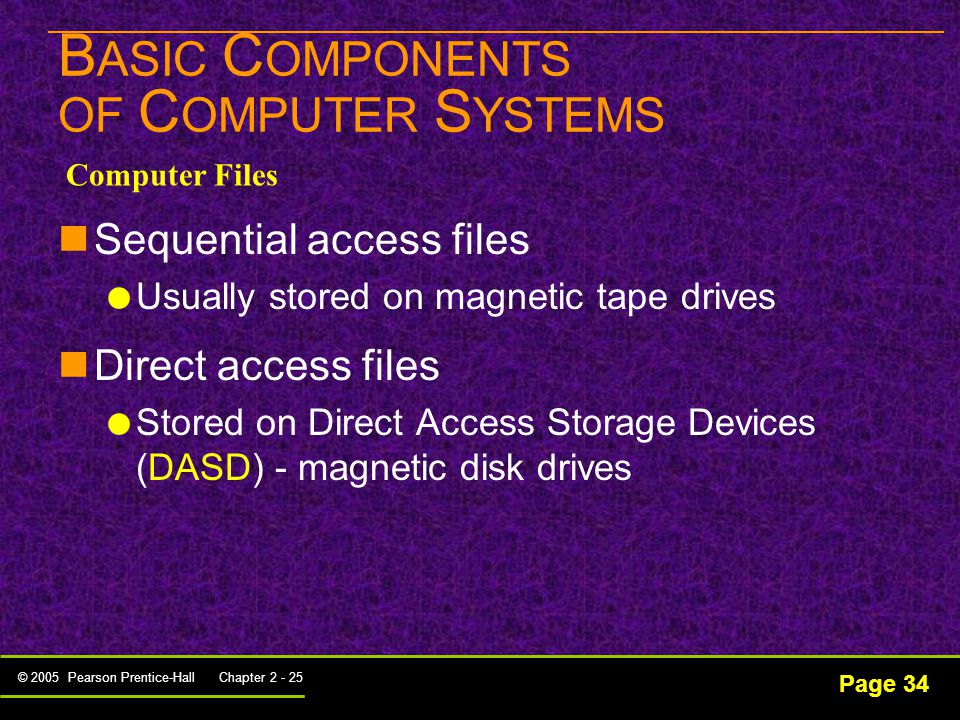 BASIC COMPONENTS OF COMPUTER SYSTEMS

Computer Files

Sequential access files

Usually stored on magnetic tape drives

Direct access files

Stored on Direct Access Storage Devices (DASD) - magnetic disk drives

© 2005 Pearson Prentice-Hall Chapter 2 - 25

Page 34